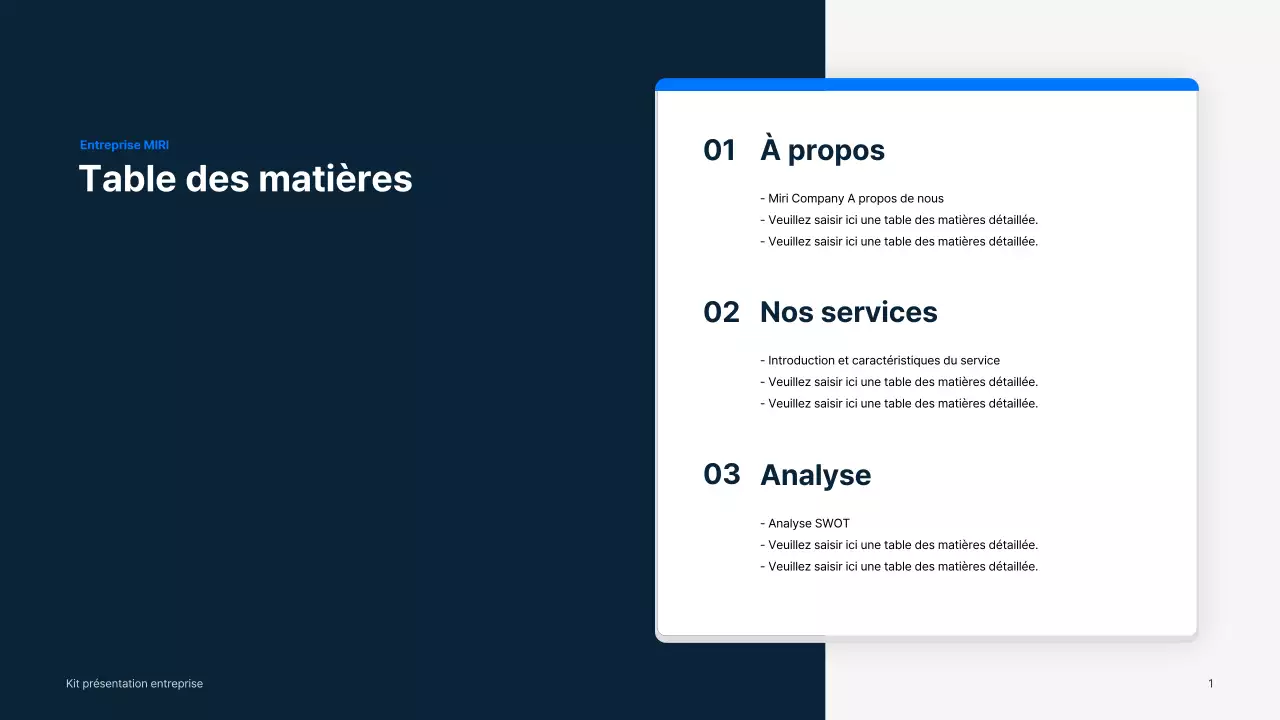 Entreprise MIRI
Table des matières

01 À propos

- Miri Company A propos de nous
- Veuillez saisir ici une table des matières détaillée.
- Veuillez saisir ici une table des matières détaillée.

02 Nos services

- Introduction et caractéristiques du service
- Veuillez saisir ici une table des matières détaillée.
- Veuillez saisir ici une table des matières détaillée.

03 Analyse

- Analyse SWOT
- Veuillez saisir ici une table des matières détaillée.
- Veuillez saisir ici une table des matières détaillée.

Kit présentation entreprise

1